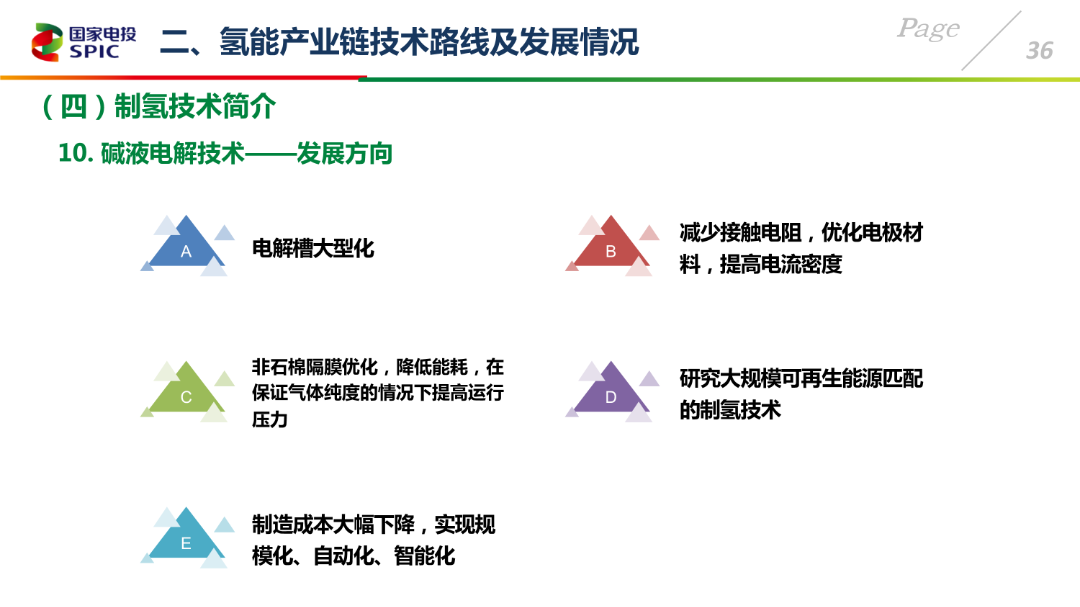 国家电投
SPIC

二、氢能产业链技术路线及发展情况

Page
36

（四）制氢技术简介

10. 碱液电解技术——发展方向

A
电解槽大型化

B
减少接触电阻，优化电极材料，提高电流密度

C
非石棉隔膜优化，降低能耗，在保证气体纯度的情况下提高运行压力

D
研究大规模可再生能源匹配的制氢技术

E
制造成本大幅下降，实现规模化、自动化、智能化